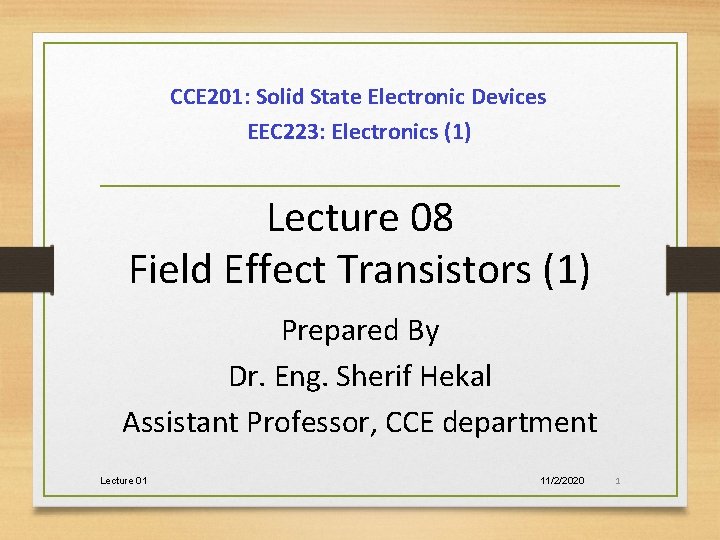 CCE201: Solid State Electronic Devices

EEC223: Electronics (1)

Lecture 08
Field Effect Transistors (1)

Prepared By

Dr. Eng. Sherif Hekal

Assistant Professor, CCE department

Lecture 01

11/2/2020

1